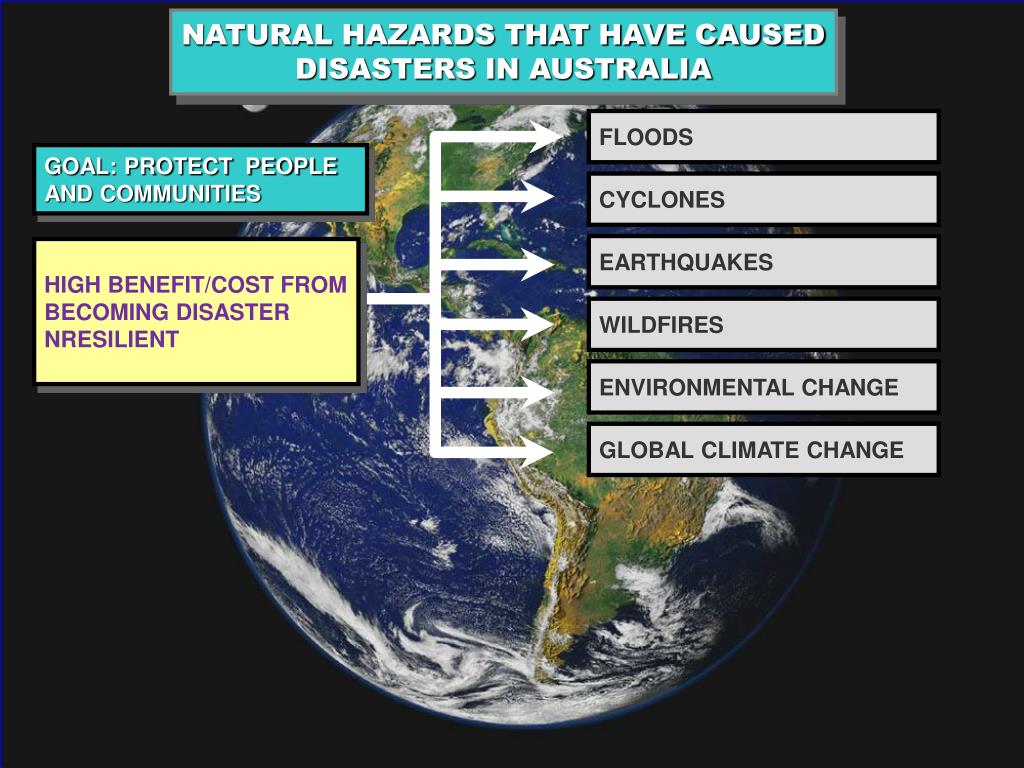 NATURAL HAZARDS THAT HAVE CAUSED DISASTERS IN AUSTRALIA

GOAL: PROTECT PEOPLE AND COMMUNITIES

HIGH BENEFIT/COST FROM BECOMING DISASTER NRESILIENT

FLOODS

CYCLONES

EARTHQUAKES

WILDFIRES

ENVIRONMENTAL CHANGE

GLOBAL CLIMATE CHANGE